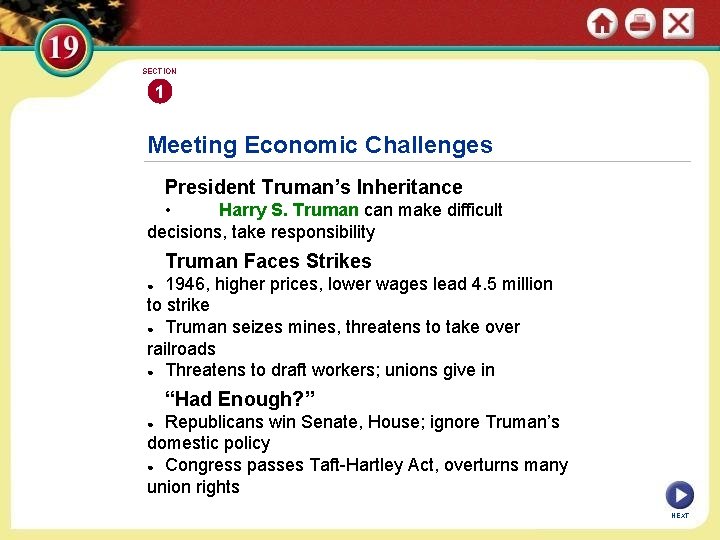 19

SECTION
1

Meeting Economic Challenges

President Truman's Inheritance
• Harry S. Truman can make difficult decisions, take responsibility

Truman Faces Strikes
• 1946, higher prices, lower wages lead 4.5 million to strike
• Truman seizes mines, threatens to take over railroads
• Threatens to draft workers; unions give in

"Had Enough?"
• Republicans win Senate, House; ignore Truman's domestic policy
• Congress passes Taft-Hartley Act, overturns many union rights

NEXT